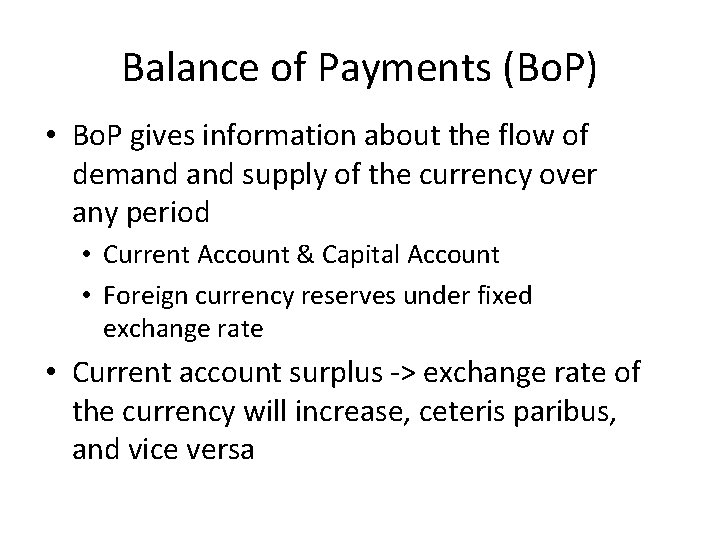 Balance of Payments (BoP)

• BoP gives information about the flow of demand and supply of the currency over any period
  • Current Account & Capital Account
  • Foreign currency reserves under fixed exchange rate
• Current account surplus -> exchange rate of the currency will increase, ceteris paribus, and vice versa